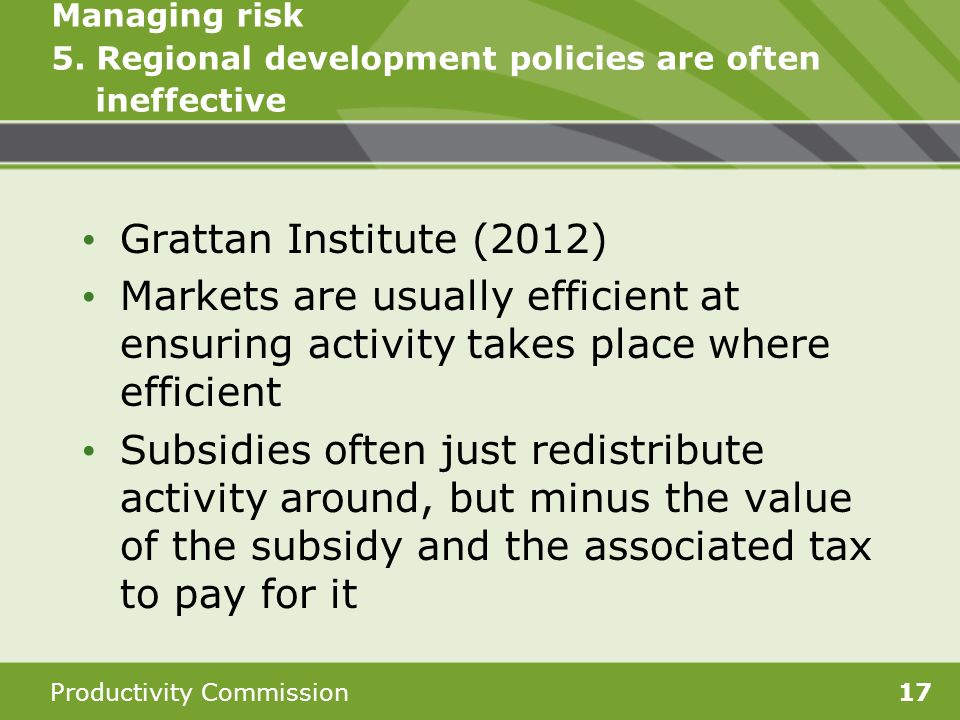 Managing risk
5. Regional development policies are often ineffective

• Grattan Institute (2012)
• Markets are usually efficient at ensuring activity takes place where efficient
• Subsidies often just redistribute activity around, but minus the value of the subsidy and the associated tax to pay for it

Productivity Commission
17